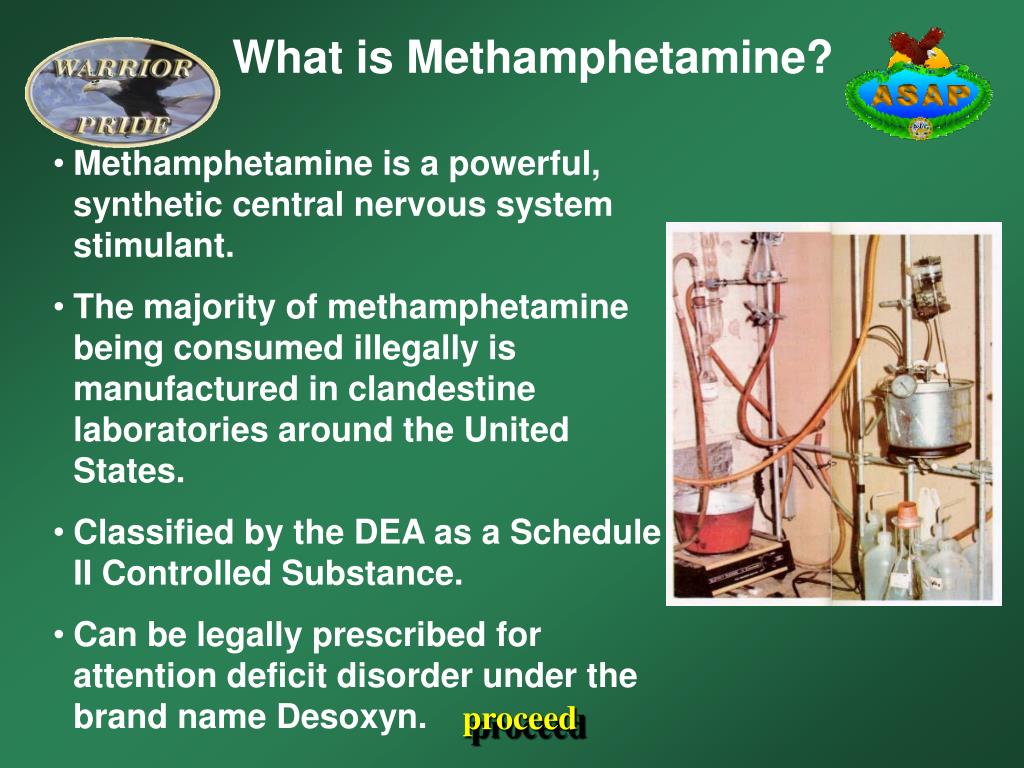 WARRIOR PRIDE

What is Methamphetamine?

ASAP

• Methamphetamine is a powerful, synthetic central nervous system stimulant.

• The majority of methamphetamine being consumed illegally is manufactured in clandestine laboratories around the United States.

• Classified by the DEA as a Schedule II Controlled Substance.

• Can be legally prescribed for attention deficit disorder under the brand name Desoxyn.

proceed